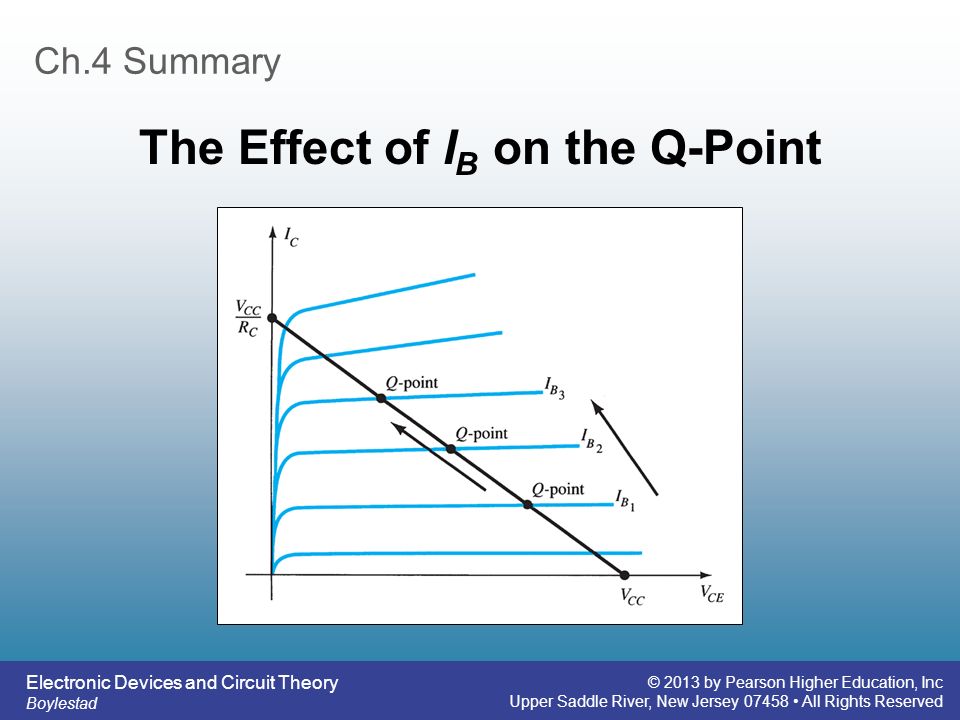 Ch.4 Summary

The Effect of $I_B$ on the Q-Point

$I_C$

$\frac{V_{CC}}{R_C}$

Q-point

$I_{B_3}$

Q-point

$I_{B_2}$

Q-point

$I_{B_1}$

$V_{CC}$

$V_{CE}$

Electronic Devices and Circuit Theory
Boylestad

© 2013 by Pearson Higher Education, Inc
Upper Saddle River, New Jersey 07458 • All Rights Reserved